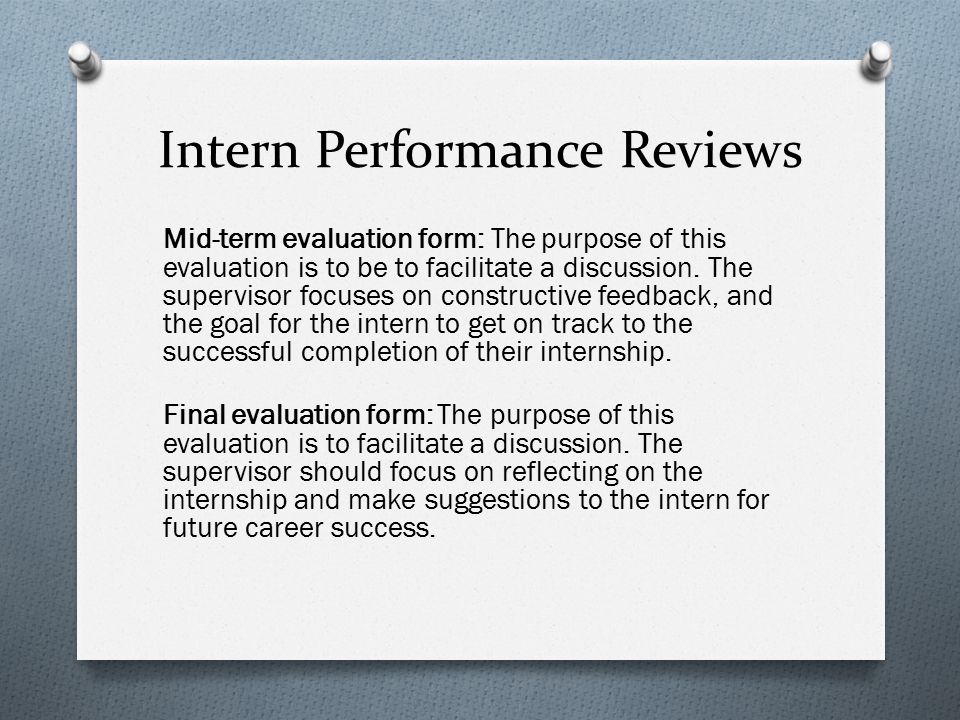 Intern Performance Reviews

Mid-term evaluation form: The purpose of this evaluation is to be to facilitate a discussion. The supervisor focuses on constructive feedback, and the goal for the intern to get on track to the successful completion of their internship.

Final evaluation form: The purpose of this evaluation is to facilitate a discussion. The supervisor should focus on reflecting on the internship and make suggestions to the intern for future career success.